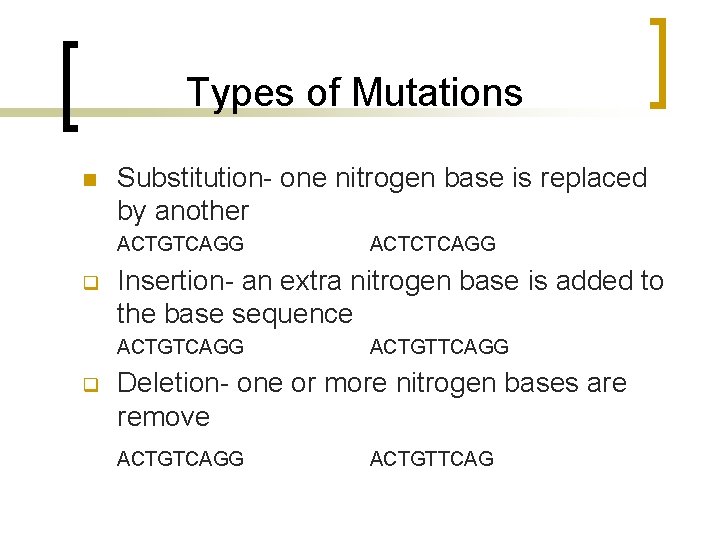 Types of Mutations

Substitution- one nitrogen base is replaced by another

ACTGTCAGG ACTCTCAGG

Insertion- an extra nitrogen base is added to the base sequence

ACTGTCAGG ACTGTTCAGG

Deletion- one or more nitrogen bases are remove

ACTGTCAGG ACTGTTCAG